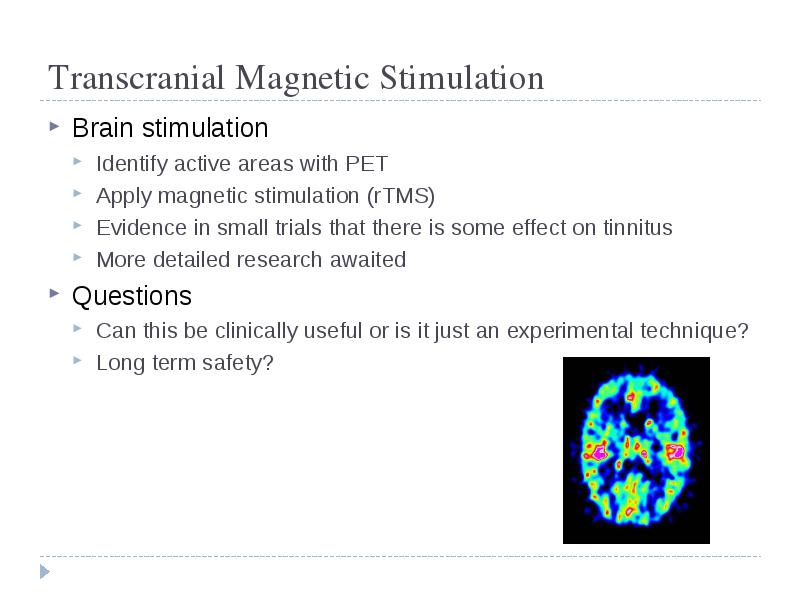 Transcranial Magnetic Stimulation

Brain stimulation

Identify active areas with PET

Apply magnetic stimulation (rTMS)

Evidence in small trials that there is some effect on tinnitus

More detailed research awaited

Questions

Can this be clinically useful or is it just an experimental technique?

Long term safety?